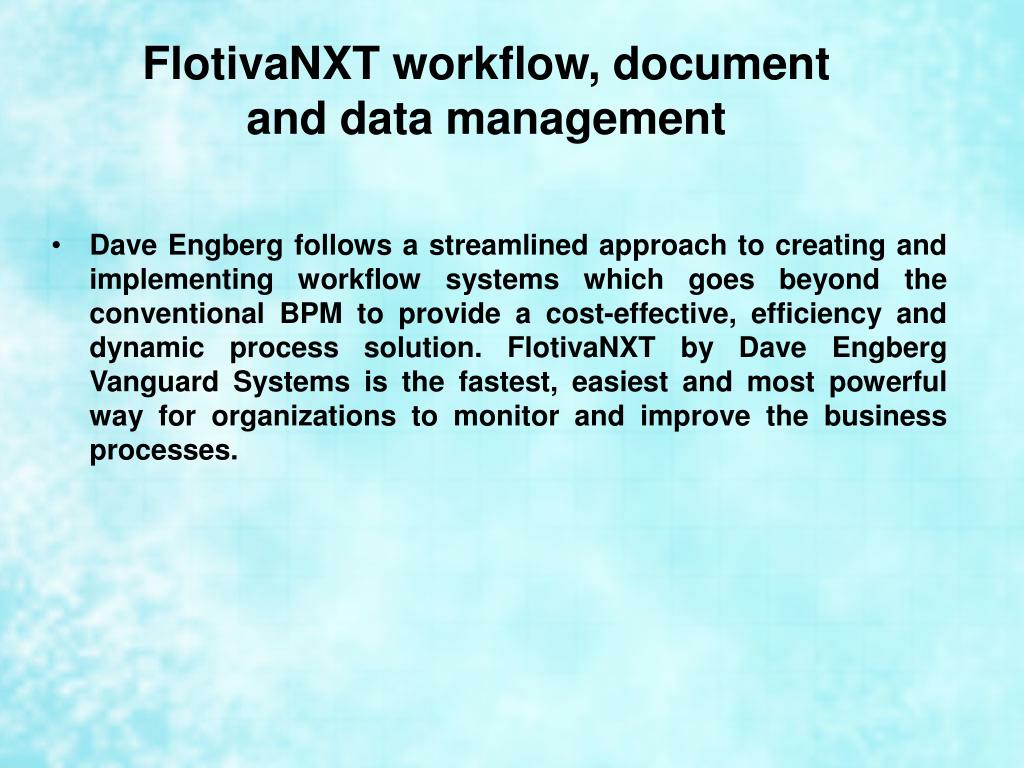 FlotivaNXT workflow, document and data management

• Dave Engberg follows a streamlined approach to creating and implementing workflow systems which goes beyond the conventional BPM to provide a cost-effective, efficiency and dynamic process solution. FlotivaNXT by Dave Engberg Vanguard Systems is the fastest, easiest and most powerful way for organizations to monitor and improve the business processes.